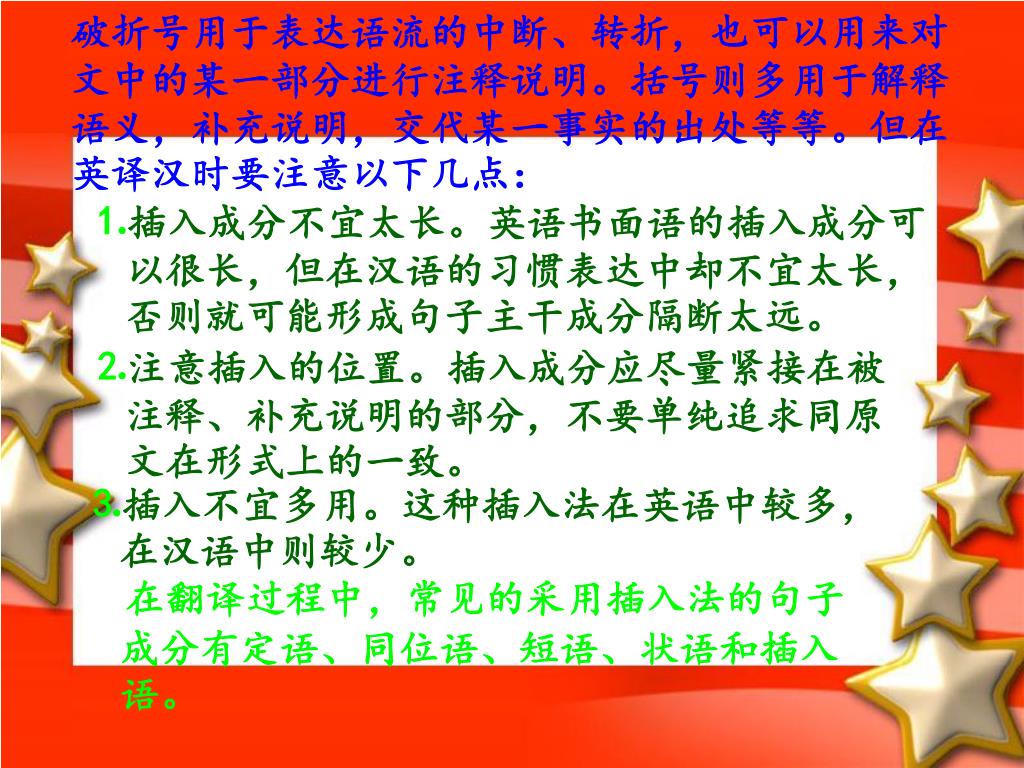 破折号用于表达语流的中断、转折，也可以用来对文中的某一部分进行注释说明。括号则多用于解释语义，补充说明，交代某一事实的出处等等。但在英译汉时要注意以下几点：

1.插入成分不宜太长。英语书面语的插入成分可以很长，但在汉语的习惯表达中却不宜太长，否则就可能形成句子主干成分隔断太远。

2.注意插入的位置。插入成分应尽量紧接在被注释、补充说明的部分，不要单纯追求同原文在形式上的一致。

3.插入不宜多用。这种插入法在英语中较多，在汉语中则较少。

在翻译过程中，常见的采用插入法的句子成分有定语、同位语、短语、状语和插入语。